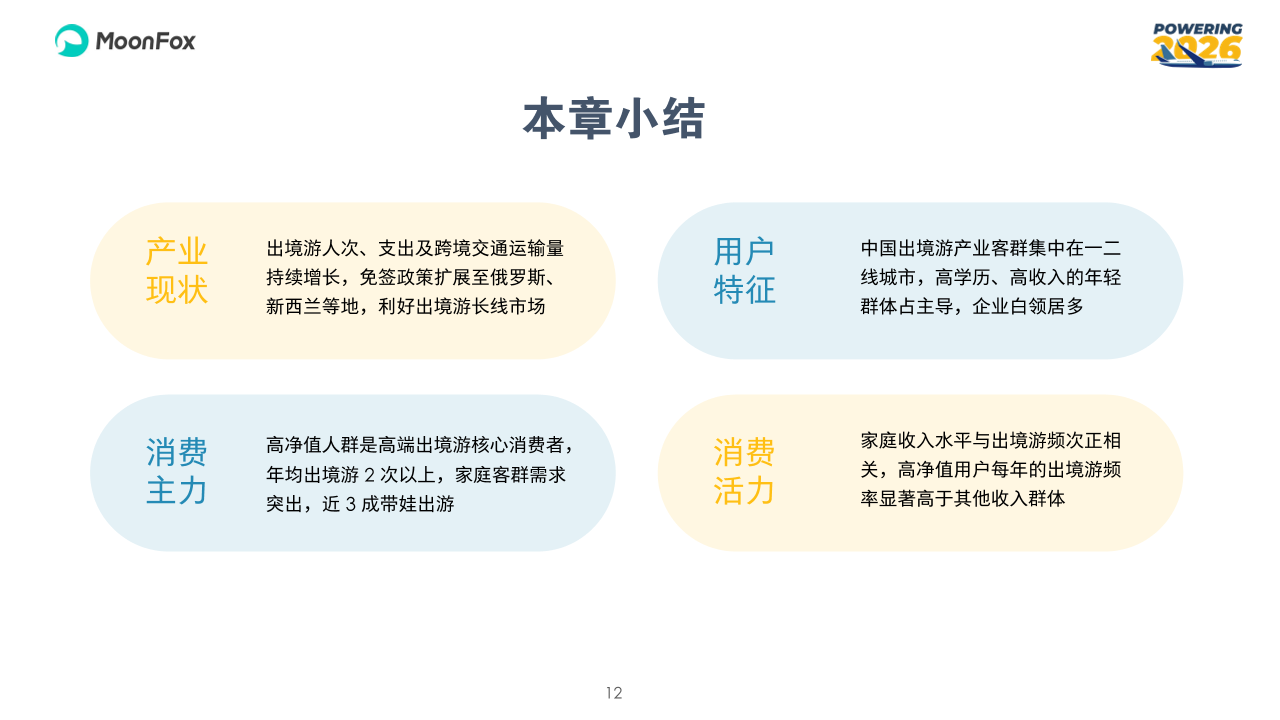 MoonFox

POWERING 2026

本章小结

产业现状

出境游人次、支出及跨境交通运输量持续增长，免签政策扩展至俄罗斯、新西兰等地，利好出境游长线市场

用户特征

中国出境游产业客群集中在一二线城市，高学历、高收入的年轻群体占主导，企业白领居多

消费主力

高净值人群是高端出境游核心消费者，年均出境游 2 次以上，家庭客群需求突出，近 3 成带娃出游

消费活力

家庭收入水平与出境游频次正相关，高净值用户每年的出境游频率显著高于其他收入群体

12